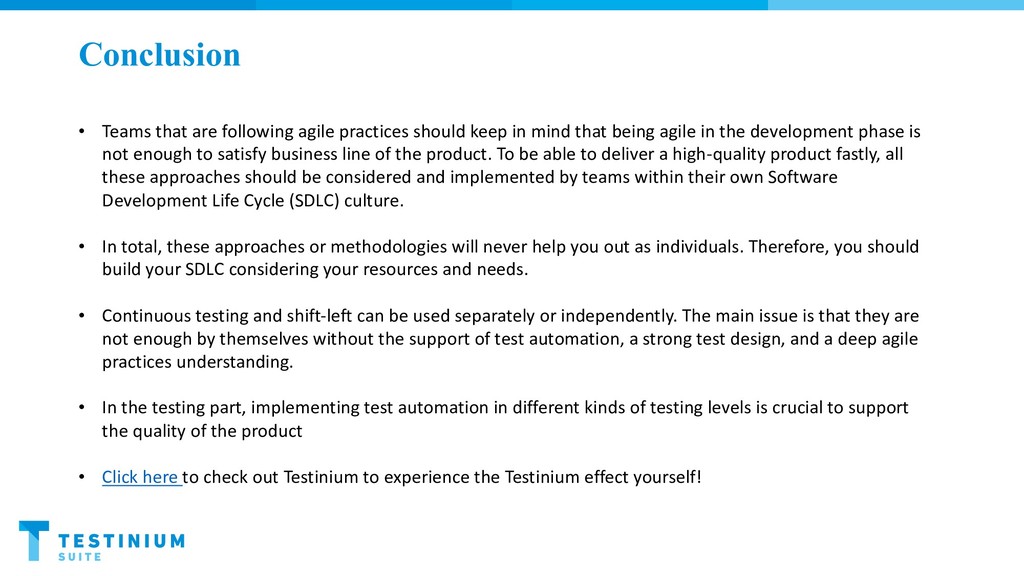 Conclusion

• Teams that are following agile practices should keep in mind that being agile in the development phase is not enough to satisfy business line of the product. To be able to deliver a high-quality product fastly, all these approaches should be considered and implemented by teams within their own Software Development Life Cycle (SDLC) culture.

• In total, these approaches or methodologies will never help you out as individuals. Therefore, you should build your SDLC considering your resources and needs.

• Continuous testing and shift-left can be used separately or independently. The main issue is that they are not enough by themselves without the support of test automation, a strong test design, and a deep agile practices understanding.

• In the testing part, implementing test automation in different kinds of testing levels is crucial to support the quality of the product

• Click here to check out Testinium to experience the Testinium effect yourself!

TESTINIUM
SUITE